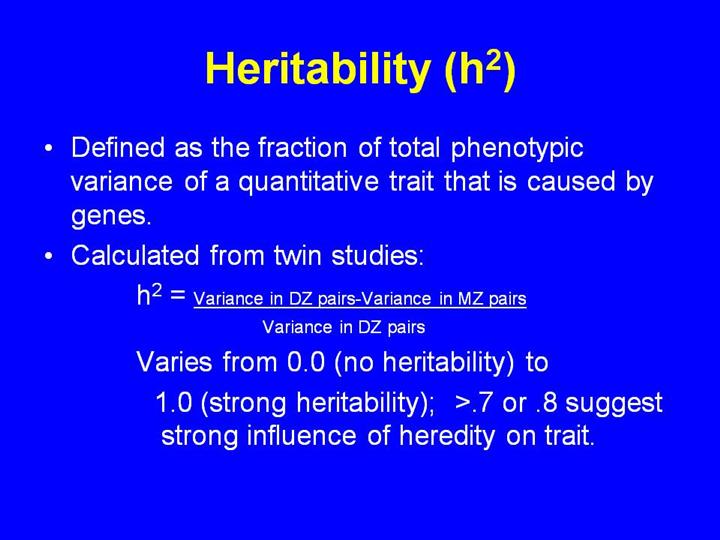 Heritability ($h^2$)

• Defined as the fraction of total phenotypic variance of a quantitative trait that is caused by genes.

• Calculated from twin studies:

$h^2 = \frac{\text{Variance in DZ pairs-Variance in MZ pairs}}{\text{Variance in DZ pairs}}$

Varies from 0.0 (no heritability) to 1.0 (strong heritability); >.7 or .8 suggest strong influence of heredity on trait.